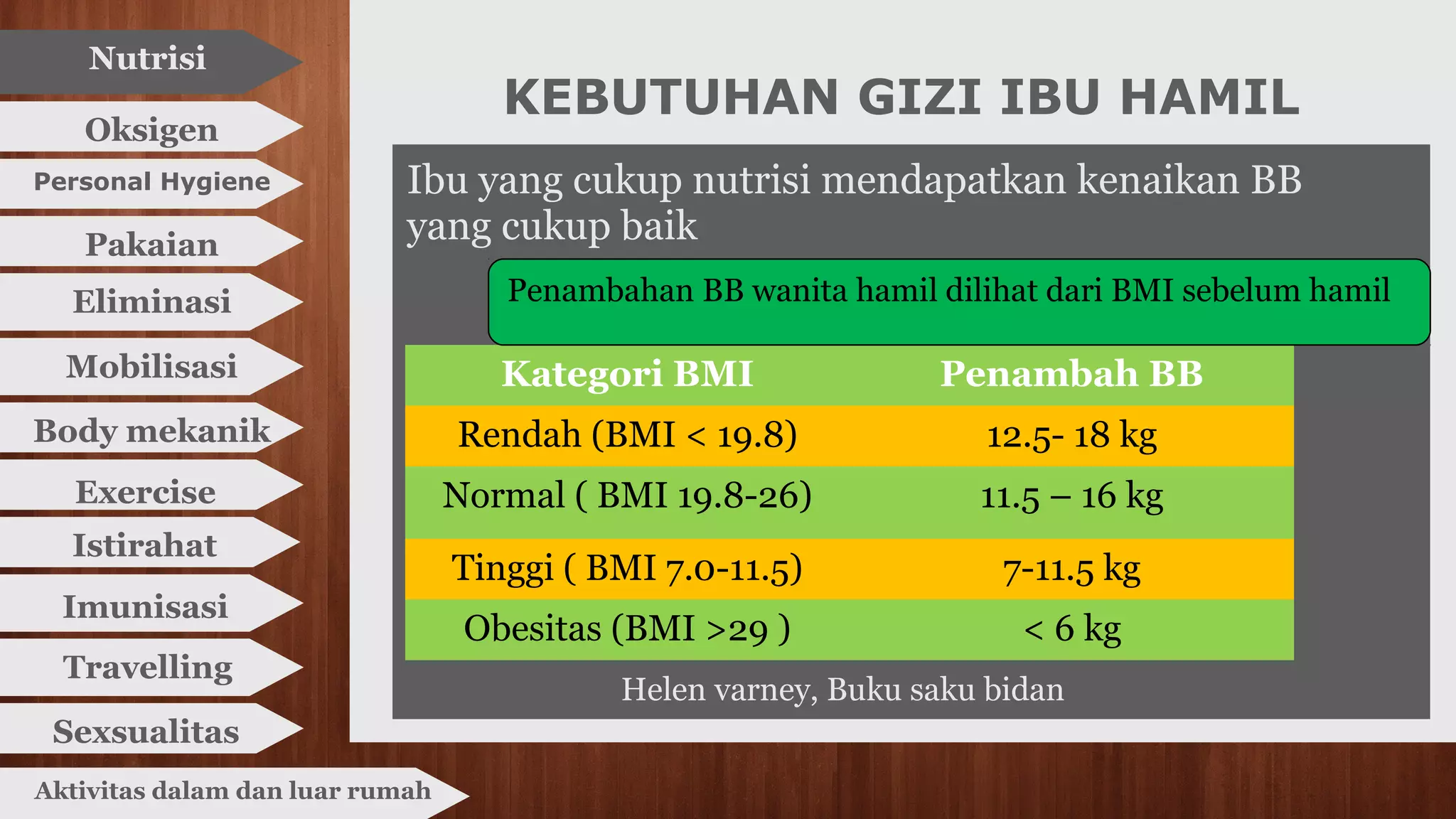 Nutrisi
Oksigen
Personal Hygiene
Pakaian
Eliminasi
Mobilisasi
Body mekanik
Exercise
Istirahat
Imunisasi
Travelling
Sexsualitas
Aktivitas dalam dan luar rumah

KEBUTUHAN GIZI IBU HAMIL

Ibu yang cukup nutrisi mendapatkan kenaikan BB yang cukup baik

Penambahan BB wanita hamil dilihat dari BMI sebelum hamil

| Kategori BMI | Penambah BB |
|---|---|
| Rendah (BMI < 19.8) | 12.5- 18 kg |
| Normal ( BMI 19.8-26) | 11.5 – 16 kg |
| Tinggi ( BMI 7.0-11.5) | 7-11.5 kg |
| Obesitas (BMI >29 ) | < 6 kg |

Helen varney, Buku saku bidan